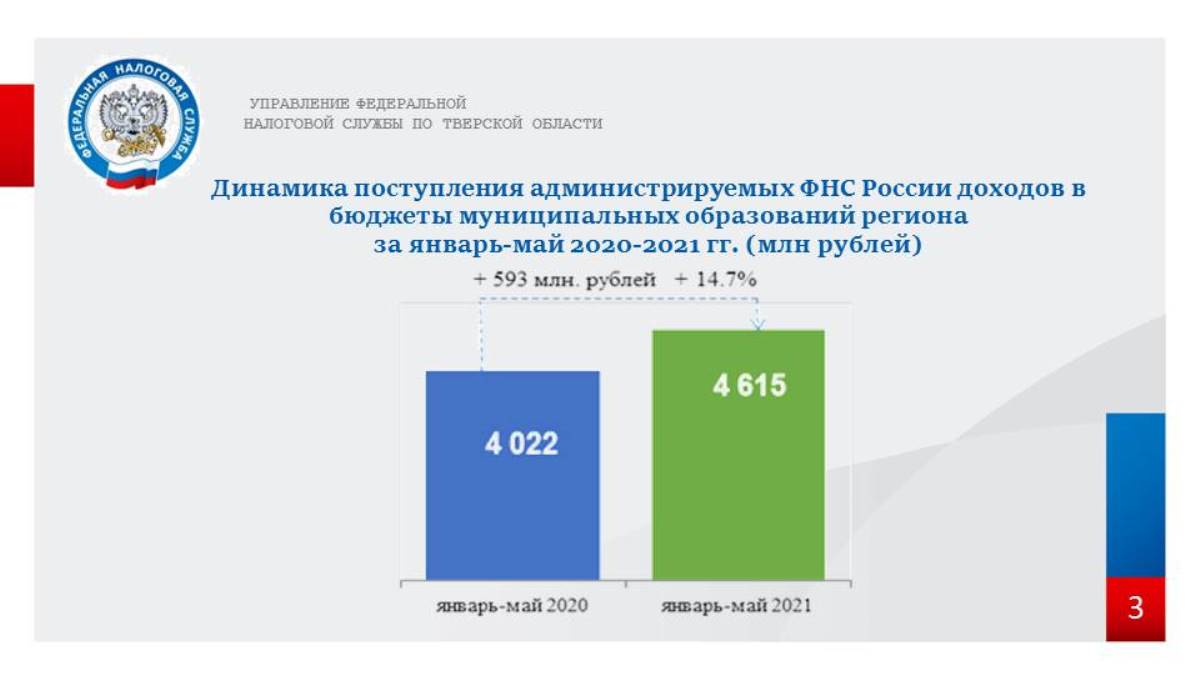 ФЕДЕРАЛЬНАЯ НАЛОГОВАЯ СЛУЖБА

УПРАВЛЕНИЕ ФЕДЕРАЛЬНОЙ НАЛОГОВОЙ СЛУЖБЫ ПО ТВЕРСКОЙ ОБЛАСТИ

Динамика поступления администрируемых ФНС России доходов в бюджеты муниципальных образований региона за январь-май 2020-2021 гг. (млн рублей)

+ 593 млн. рублей + 14.7%

4 022

4 615

январь-май 2020

январь-май 2021

3